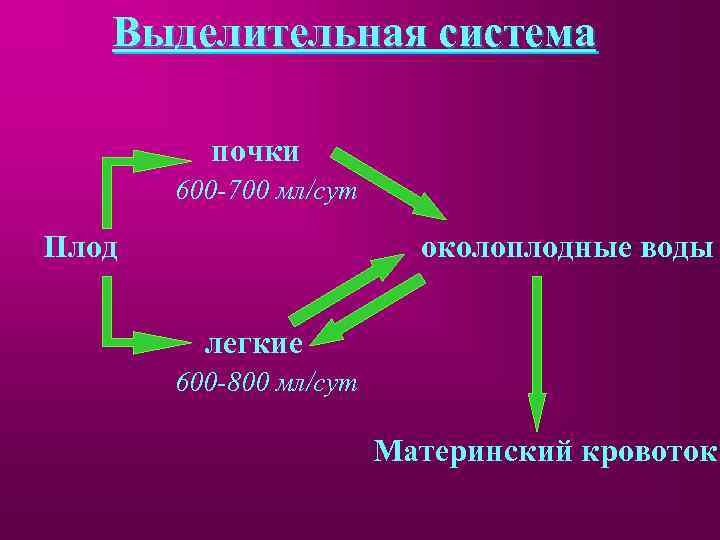 Выделительная система

почки
600-700 мл/сут

Плод

околоплодные воды

легкие
600-800 мл/сут

Материнский кровоток